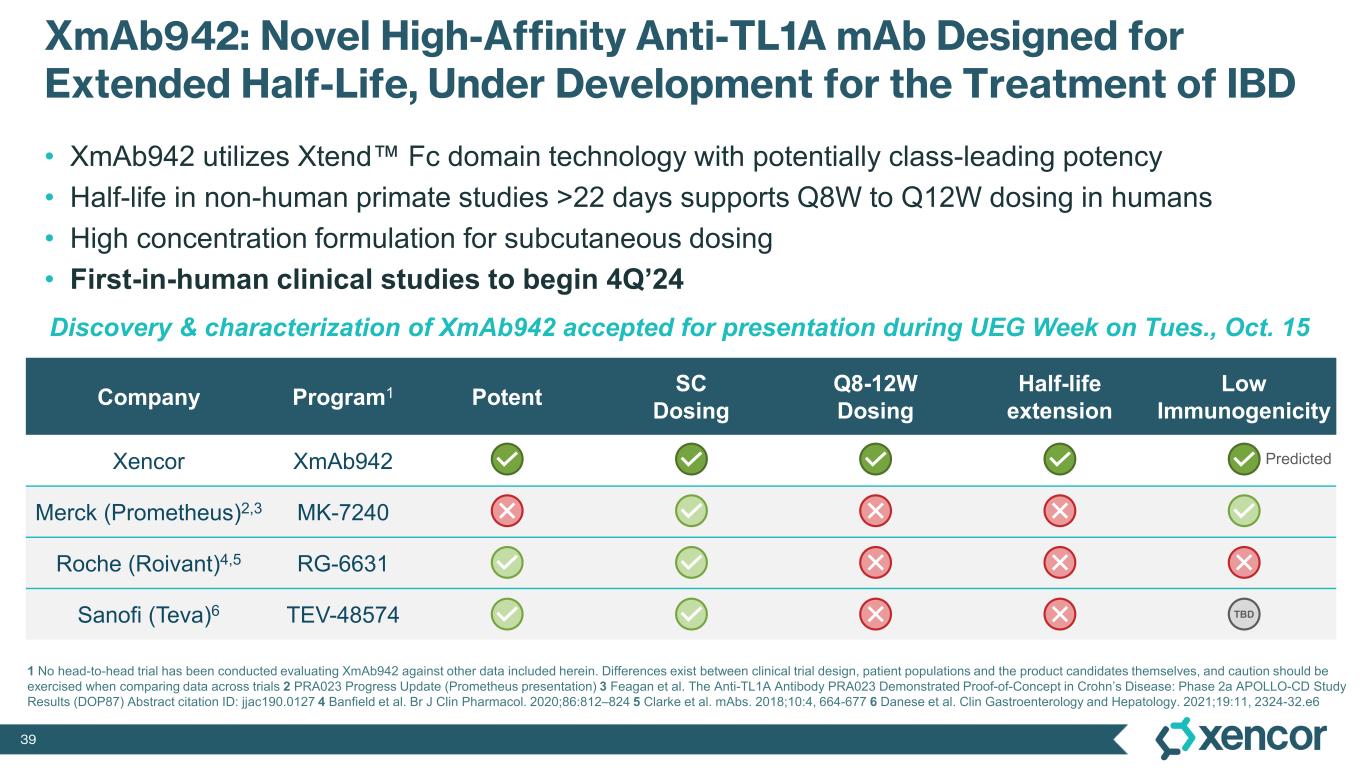 XmAb942: Novel High-Affinity Anti-TL1A mAb Designed for Extended Half-Life, Under Development for the Treatment of IBD

• XmAb942 utilizes Xtend™ Fc domain technology with potentially class-leading potency
• Half-life in non-human primate studies >22 days supports Q8W to Q12W dosing in humans
• High concentration formulation for subcutaneous dosing
• First-in-human clinical studies to begin 4Q'24

Discovery & characterization of XmAb942 accepted for presentation during UEG Week on Tues., Oct. 15

| Company | Program$^1$ | Potent | SC Dosing | Q8-12W Dosing | Half-life extension | Low Immunogenicity |
|---|---|---|---|---|---|---|
| Xencor | XmAb942 | ✓ | ✓ | ✓ | ✓ | ✓ Predicted |
| Merck (Prometheus)$^{2,3}$ | MK-7240 | ✗ | ✓ | ✗ | ✗ | ✓ |
| Roche (Roivant)$^{4,5}$ | RG-6631 | ✓ | ✓ | ✗ | ✗ | ✗ |
| Sanofi (Teva)$^6$ | TEV-48574 | ✓ | ✓ | ✗ | ✗ | TBD |

1 No head-to-head trial has been conducted evaluating XmAb942 against other data included herein. Differences exist between clinical trial design, patient populations and the product candidates themselves, and caution should be exercised when comparing data across trials 2 PRA023 Progress Update (Prometheus presentation) 3 Feagan et al. The Anti-TL1A Antibody PRA023 Demonstrated Proof-of-Concept in Crohn's Disease: Phase 2a APOLLO-CD Study Results (DOP87) Abstract citation ID: jjac190.0127 4 Banfield et al. Br J Clin Pharmacol. 2020;86:812–824 5 Clarke et al. mAbs. 2018;10:4, 664-677 6 Danese et al. Clin Gastroenterology and Hepatology. 2021;19:11, 2324-32.e6

39

xencor